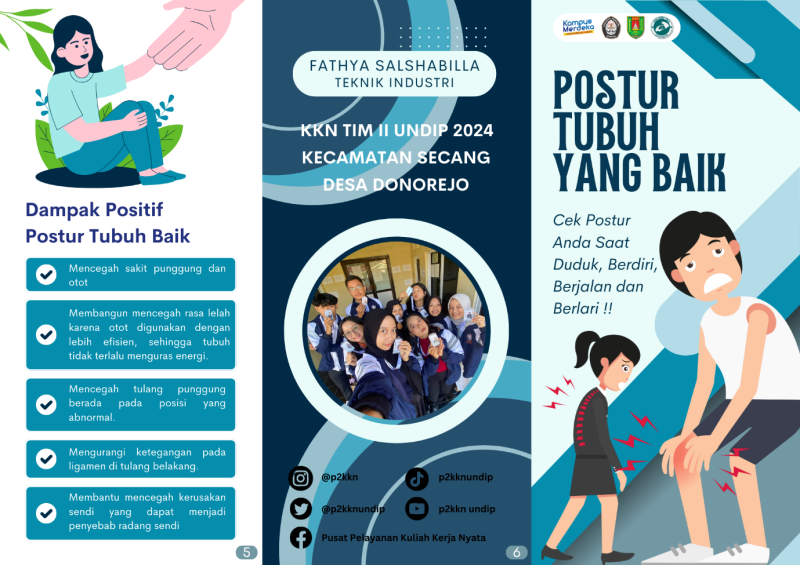 Dampak Positif
Postur Tubuh Baik

Mencegah sakit punggung dan otot

Membangun mencegah rasa lelah karena otot digunakan dengan lebih efisien, sehingga tubuh tidak terlalu menguras energi.

Mencegah tulang punggung berada pada posisi yang abnormal.

Mengurangi ketegangan pada ligamen di tulang belakang.

Membantu mencegah kerusakan sendi yang dapat menjadi penyebab radang sendi

5

FATHYA SALSHABILLA
TEKNIK INDUSTRI

KKN TIM II UNDIP 2024
KECAMATAN SECANG
DESA DONOREJO

@p2kkn
p2kknundip
@p2kknundip
p2kkn undip
Pusat Pelayanan Kuliah Kerja Nyata

6

Kampus Merdeka

POSTUR TUBUH YANG BAIK

Cek Postur Anda Saat Duduk, Berdiri, Berjalan dan Berlari !!